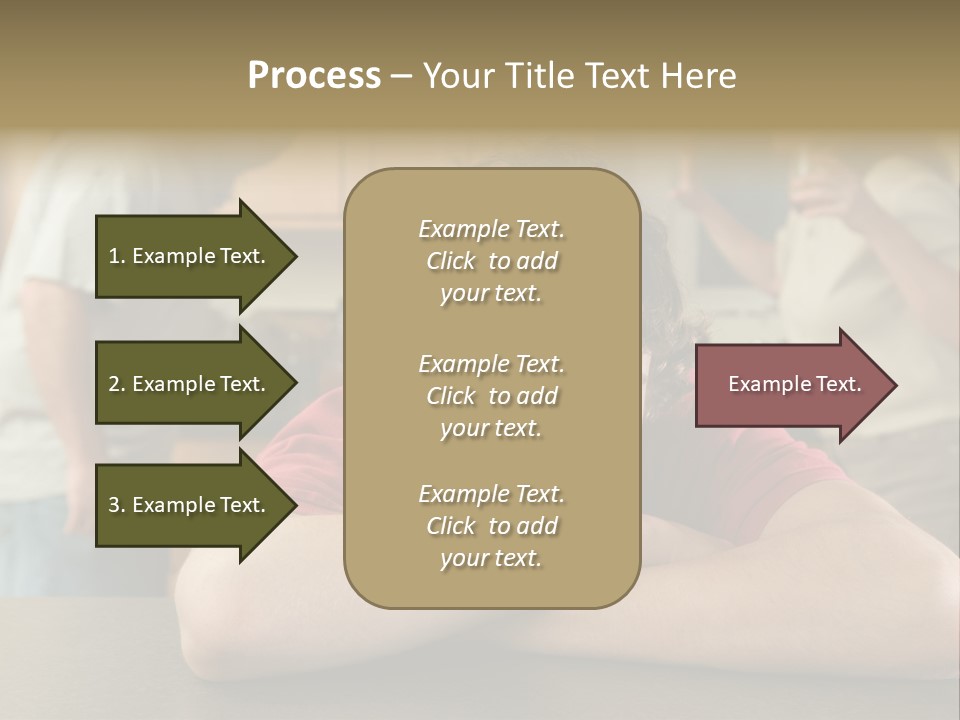 Process – Your Title Text Here

1. Example Text.

2. Example Text.

3. Example Text.

Example Text. Click to add your text.

Example Text. Click to add your text.

Example Text. Click to add your text.

Example Text.